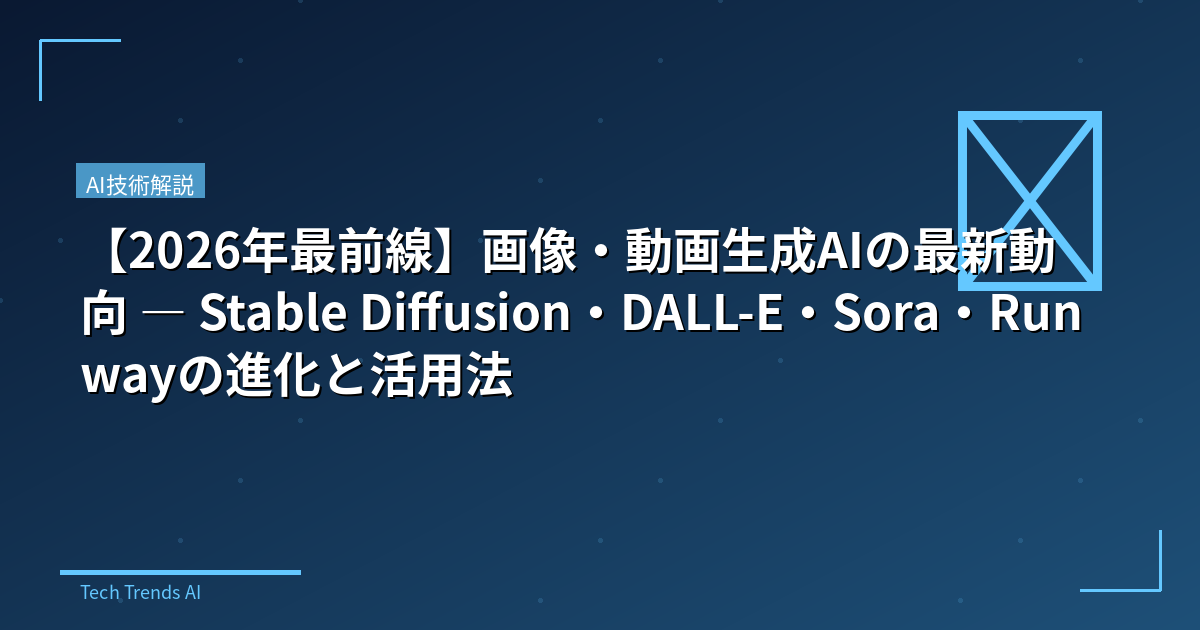 AI技術解説

【2026年最前線】画像・動画生成AIの最新動向 ― Stable Diffusion・DALL-E・Sora・Runwayの進化と活用法

Tech Trends AI